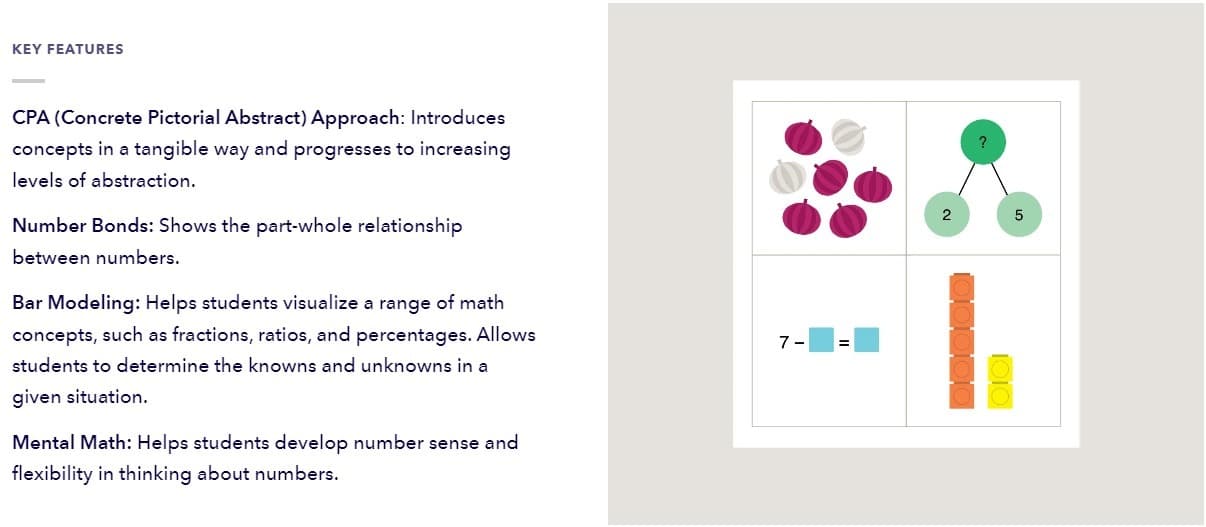 KEY FEATURES

CPA (Concrete Pictorial Abstract) Approach: Introduces concepts in a tangible way and progresses to increasing levels of abstraction.

Number Bonds: Shows the part-whole relationship between numbers.

Bar Modeling: Helps students visualize a range of math concepts, such as fractions, ratios, and percentages. Allows students to determine the knowns and unknowns in a given situation.

Mental Math: Helps students develop number sense and flexibility in thinking about numbers.

?

2

5

7 − $\square$ = $\square$